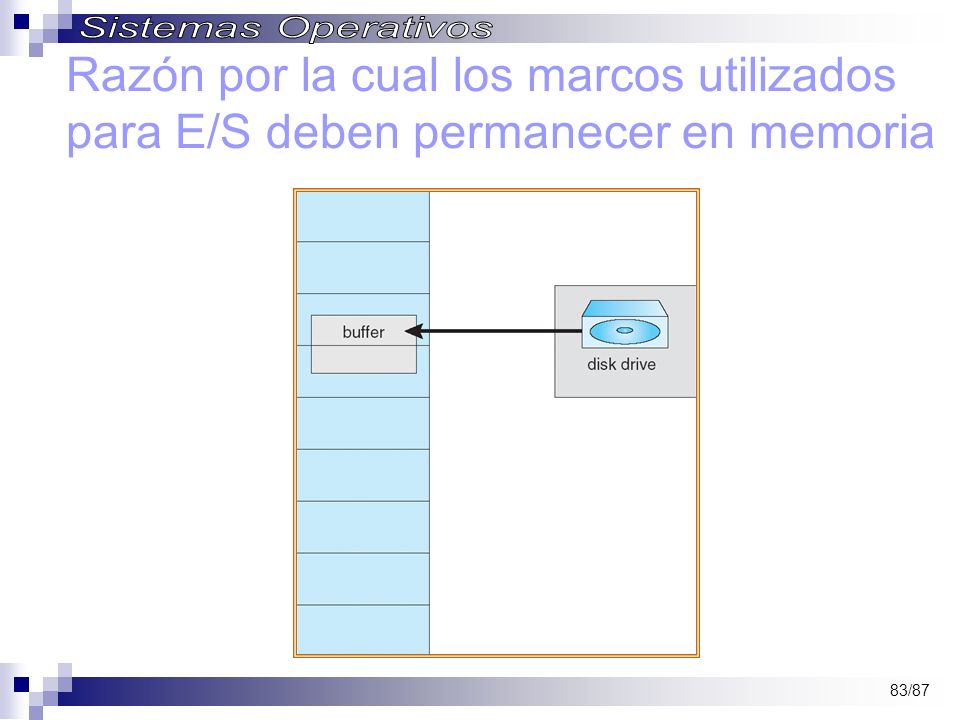 Sistemas Operativos

Razón por la cual los marcos utilizados para E/S deben permanecer en memoria

buffer

disk drive

83/87